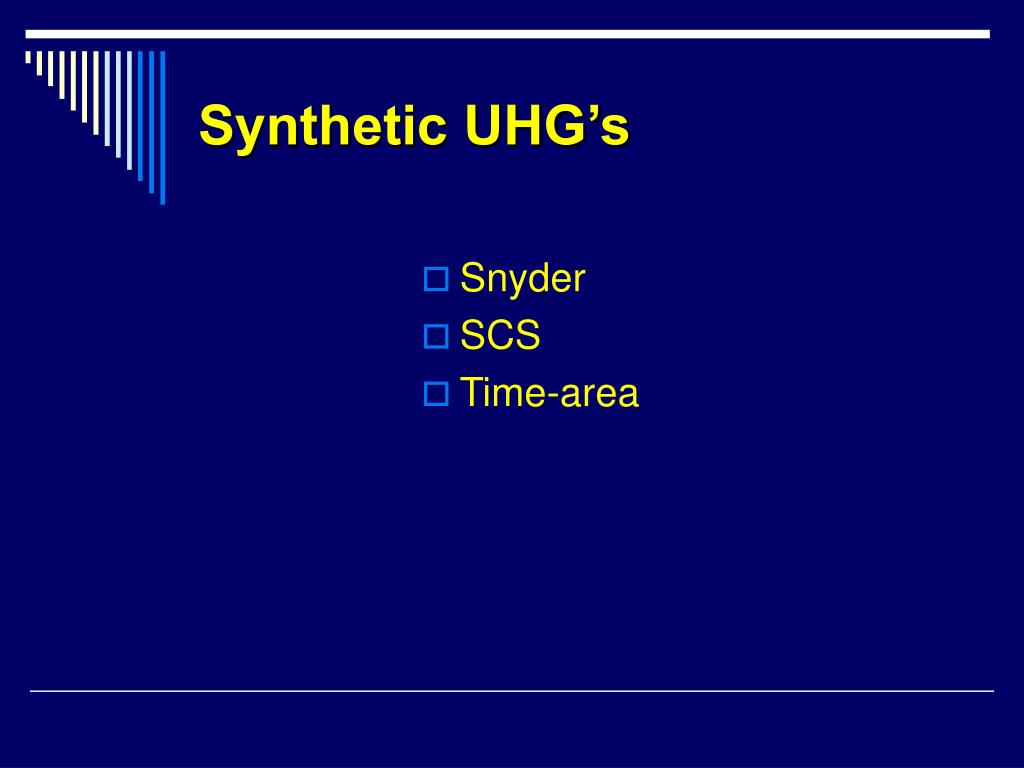 Synthetic UHG’s

Snyder
SCS
Time-area